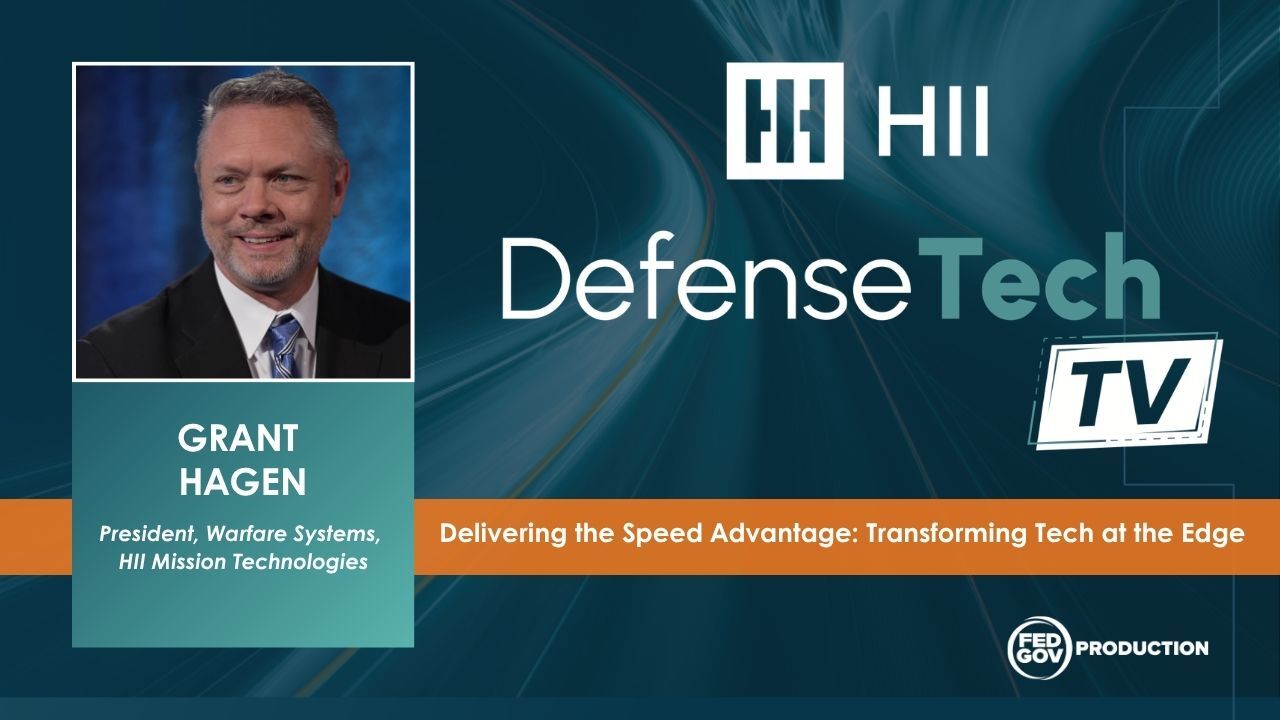 HII

DefenseTech

TV

GRANT
HAGEN

President, Warfare Systems,
HII Mission Technologies

Delivering the Speed Advantage: Transforming Tech at the Edge

FED GOV PRODUCTION